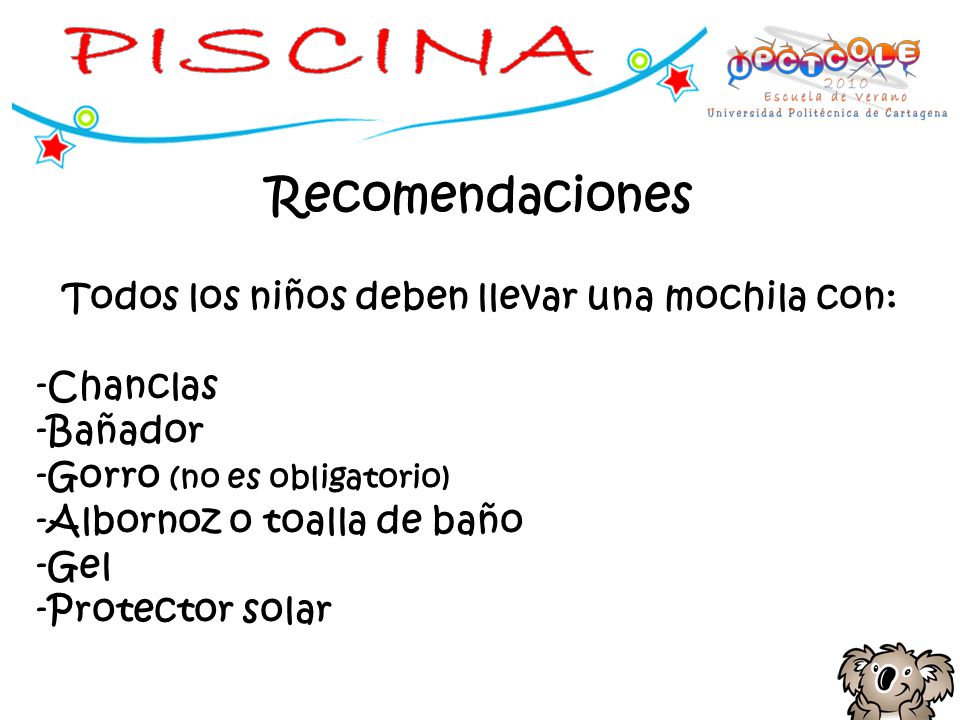 PISCINA

UPCTCOLE
2010
Escuela de Verano
Universidad Politécnica de Cartagena

Recomendaciones

Todos los niños deben llevar una mochila con:

-Chanclas
-Bañador
-Gorro (no es obligatorio)
-Albornoz o toalla de baño
-Gel
-Protector solar